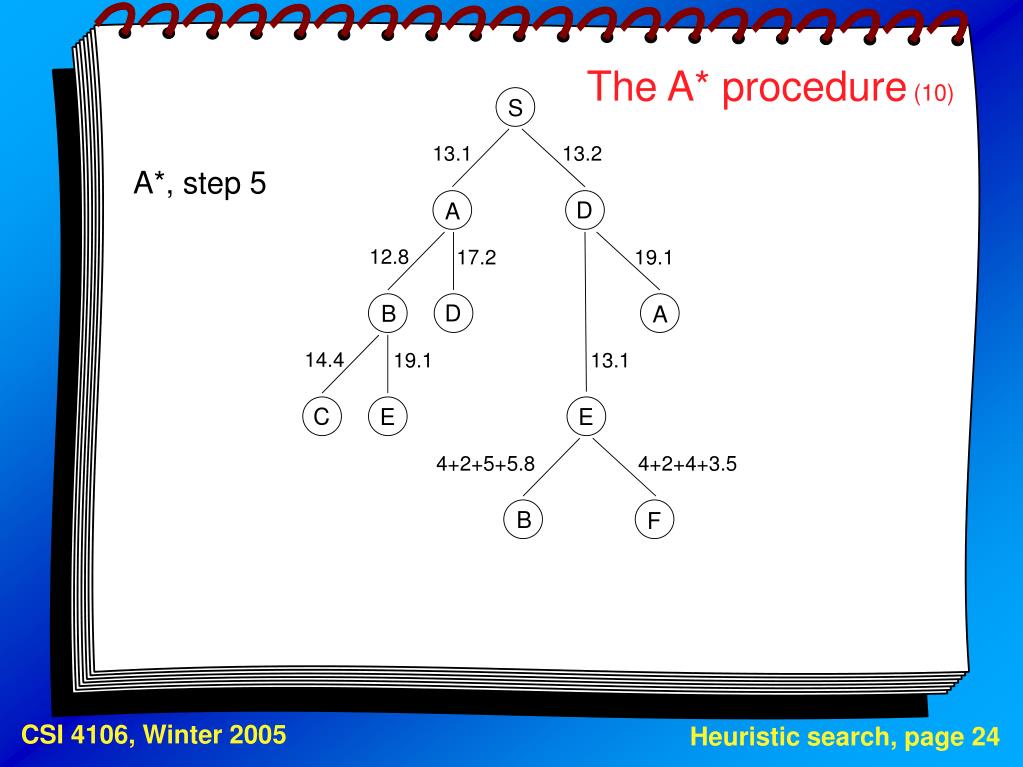 The A* procedure (10)

A*, step 5

S
13.1
13.2
A
D
12.8
17.2
19.1
B
D
A
14.4
19.1
13.1
C
E
E
4+2+5+5.8
4+2+4+3.5
B
F

CSI 4106, Winter 2005

Heuristic search, page 24